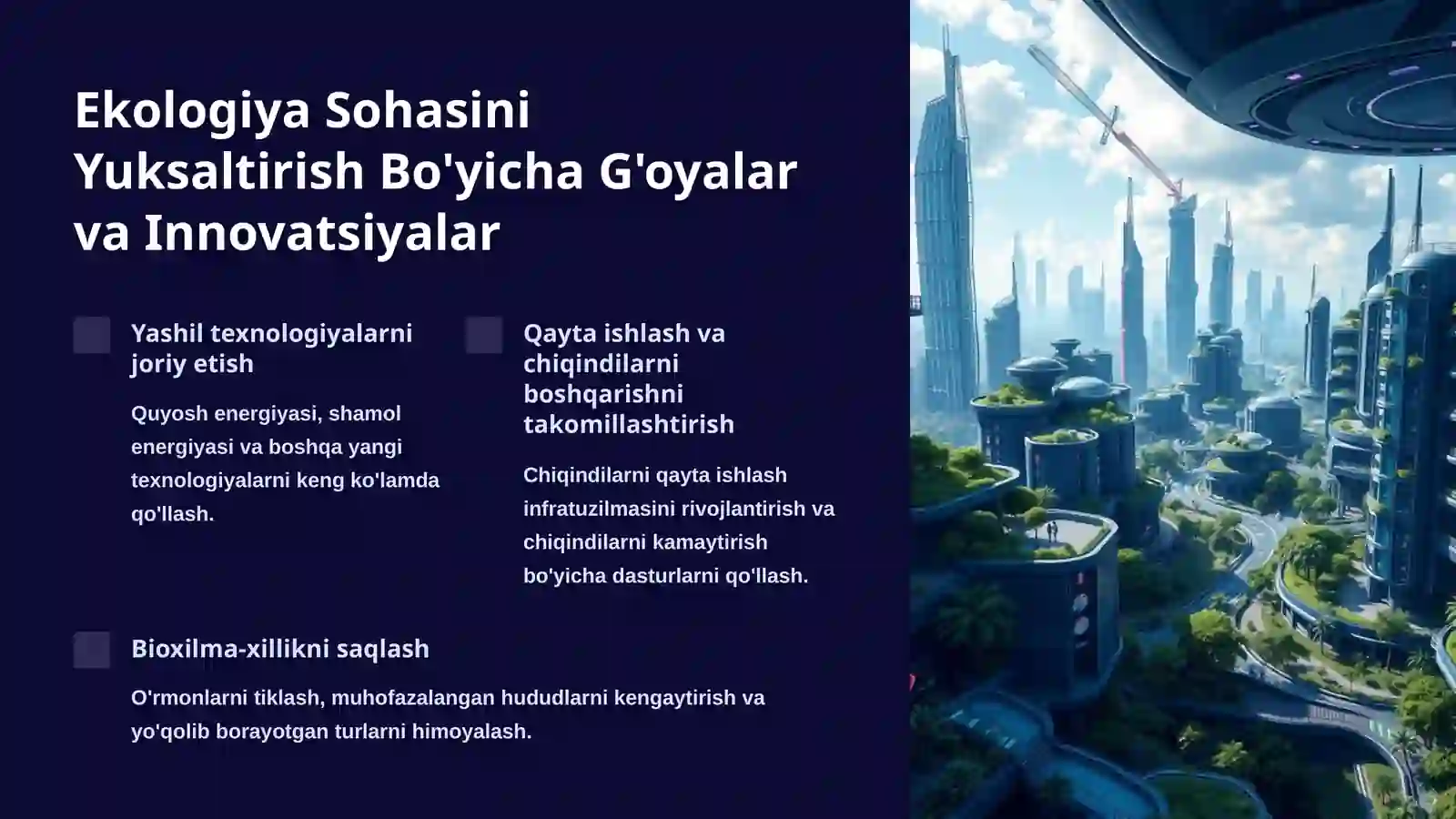 Ekologiya Sohasini Yuksaltirish Bo'yicha G'oyalar va Innovatsiyalar

Yashil texnologiyalarni joriy etish

Quyosh energiyasi, shamol energiyasi va boshqa yangi texnologiyalarni keng ko'lamda qo'llash.

Qayta ishlash va chiqindilarni boshqarishni takomillashtirish

Chiqindilarni qayta ishlash infratuzilmasini rivojlantirish va chiqindilarni kamaytirish bo'yicha dasturlarni qo'llash.

Bioxilma-xillikni saqlash

O'rmonlarni tiklash, muhofazalangan hududlarni kengaytirish va yo'qolib borayotgan turlarni himoyalash.